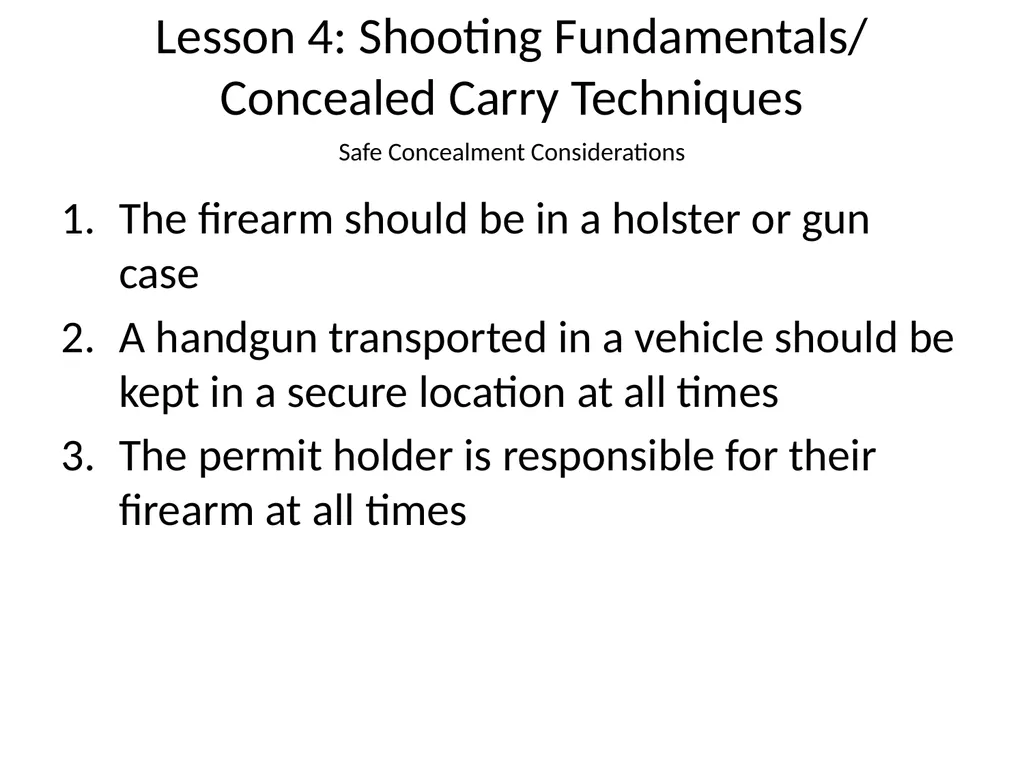 Lesson 4: Shooting Fundamentals/ Concealed Carry Techniques

Safe Concealment Considerations

1. The firearm should be in a holster or gun case
2. A handgun transported in a vehicle should be kept in a secure location at all times
3. The permit holder is responsible for their firearm at all times